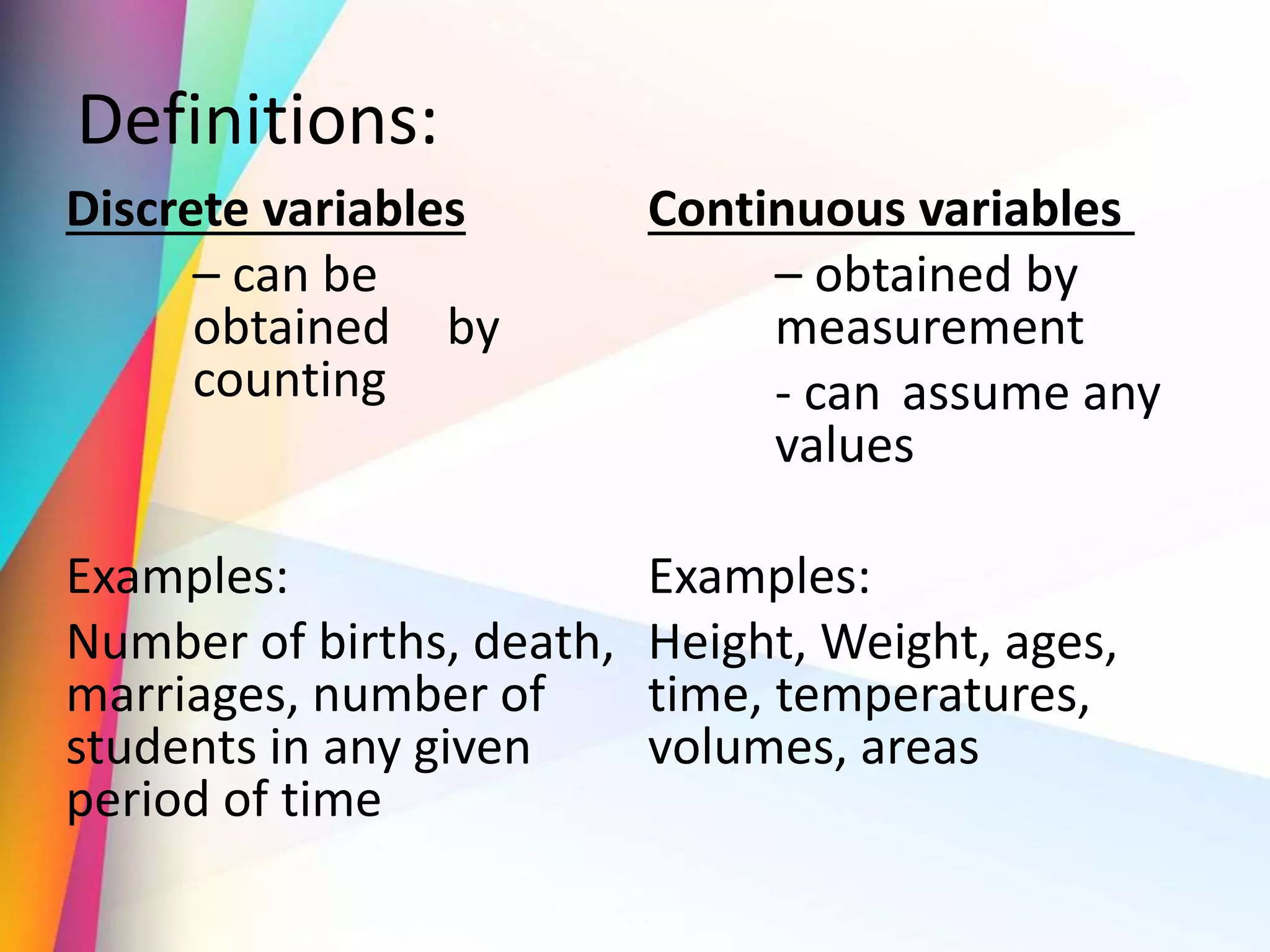 Definitions:

Discrete variables

– can be obtained by counting

Examples:

Number of births, death, marriages, number of students in any given period of time

Continuous variables

– obtained by measurement

- can assume any values

Examples:

Height, Weight, ages, time, temperatures, volumes, areas